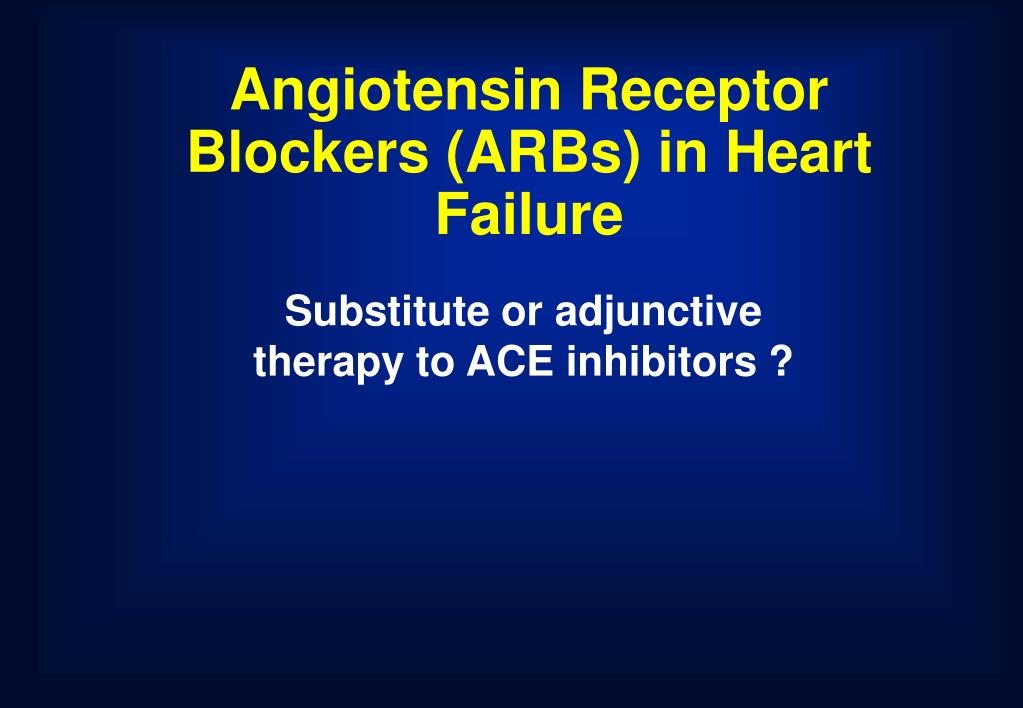 Angiotensin Receptor Blockers (ARBs) in Heart Failure

Substitute or adjunctive therapy to ACE inhibitors ?